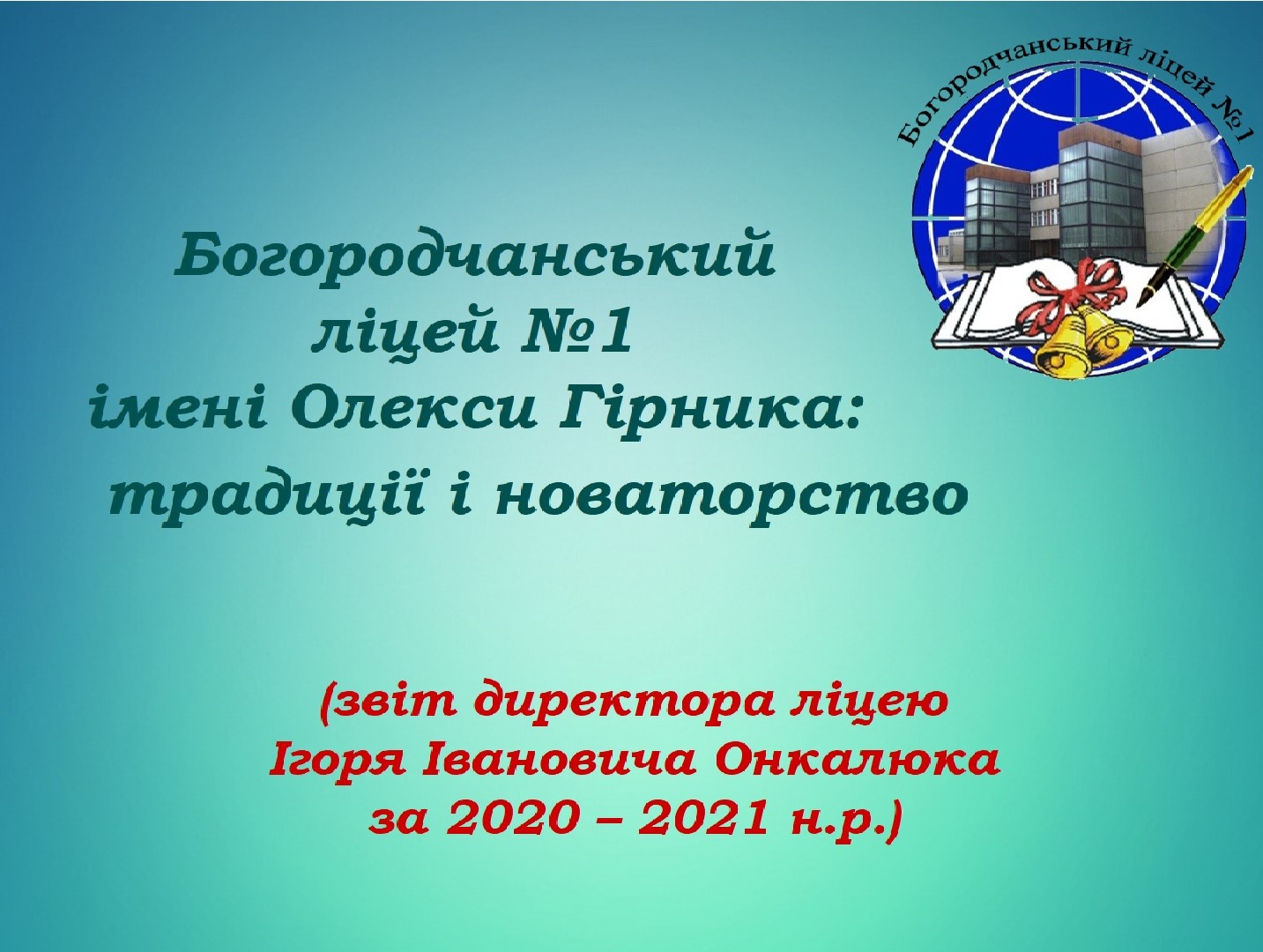 Богородчанський ліцей №1

Богородчанський ліцей №1 імені Олекси Гірника: традиції і новаторство

(звіт директора ліцею Ігоря Івановича Онкалюка за 2020 – 2021 н.р.)